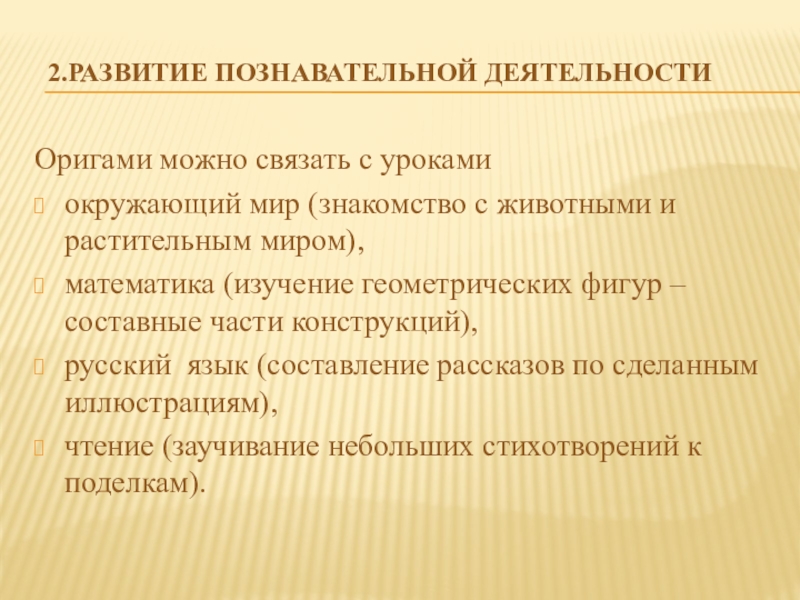 2.РАЗВИТИЕ ПОЗНАВАТЕЛЬНОЙ ДЕЯТЕЛЬНОСТИ

Оригами можно связать с уроками

окружающий мир (знакомство с животными и растительным миром),

математика (изучение геометрических фигур – составные части конструкций),

русский  язык (составление рассказов по сделанным иллюстрациям),

чтение (заучивание небольших стихотворений к поделкам).